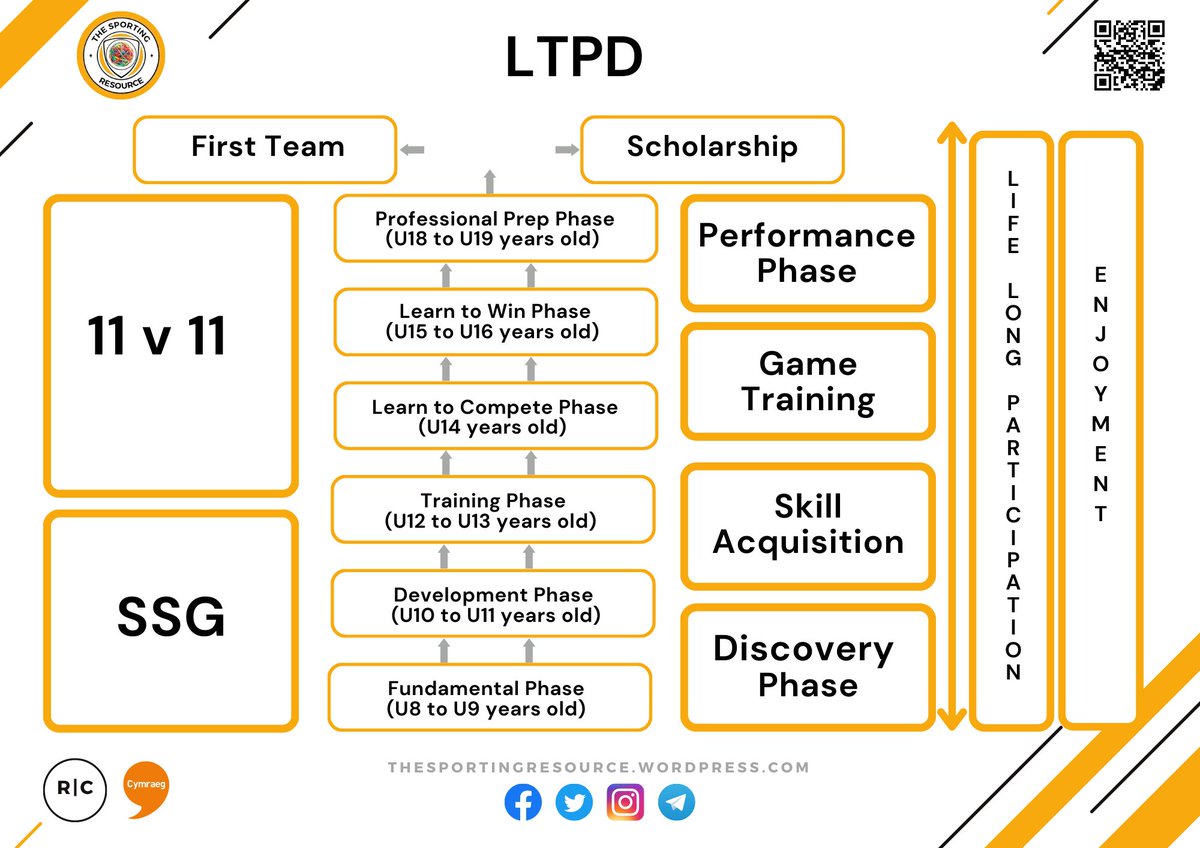 THE SPORTING RESOURCE

LTPD

First Team

Scholarship

11 v 11

SSG

Professional Prep Phase
(U18 to U19 years old)

Learn to Win Phase
(U15 to U16 years old)

Learn to Compete Phase
(U14 years old)

Training Phase
(U12 to U13 years old)

Development Phase
(U10 to U11 years old)

Fundamental Phase
(U8 to U9 years old)

Performance Phase

Game Training

Skill Acquisition

Discovery Phase

LIFE LONG PARTICIPATION

ENJOYMENT

R|C

Cymraeg

THESPORTINGRESOURCE.WORDPRESS.COM